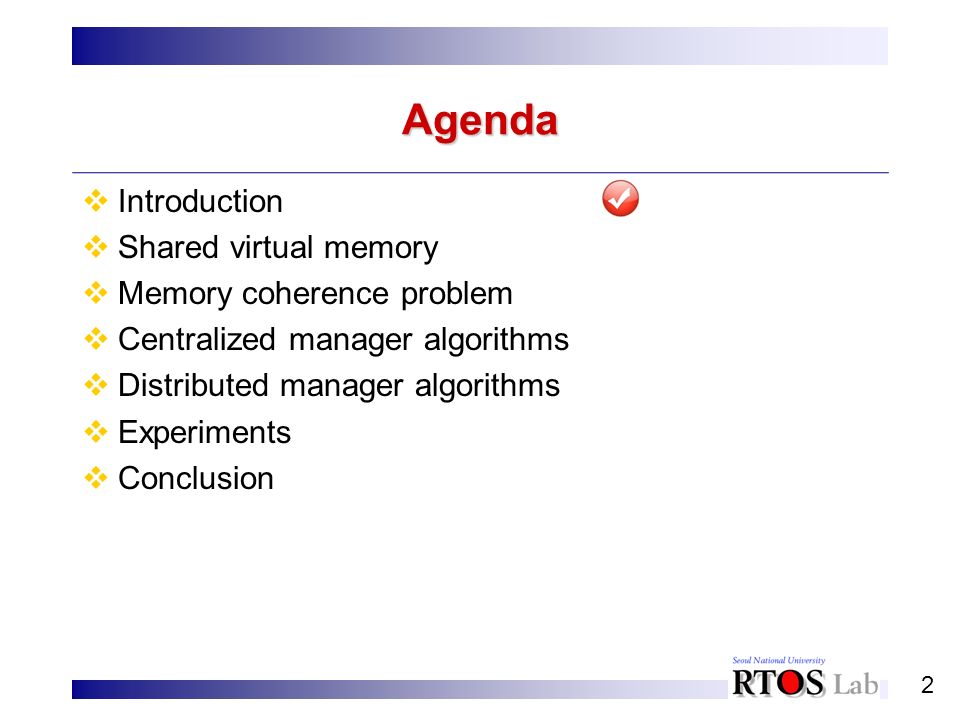 Agenda

❖ Introduction
❖ Shared virtual memory
❖ Memory coherence problem
❖ Centralized manager algorithms
❖ Distributed manager algorithms
❖ Experiments
❖ Conclusion

Seoul National University
RTOS Lab

2